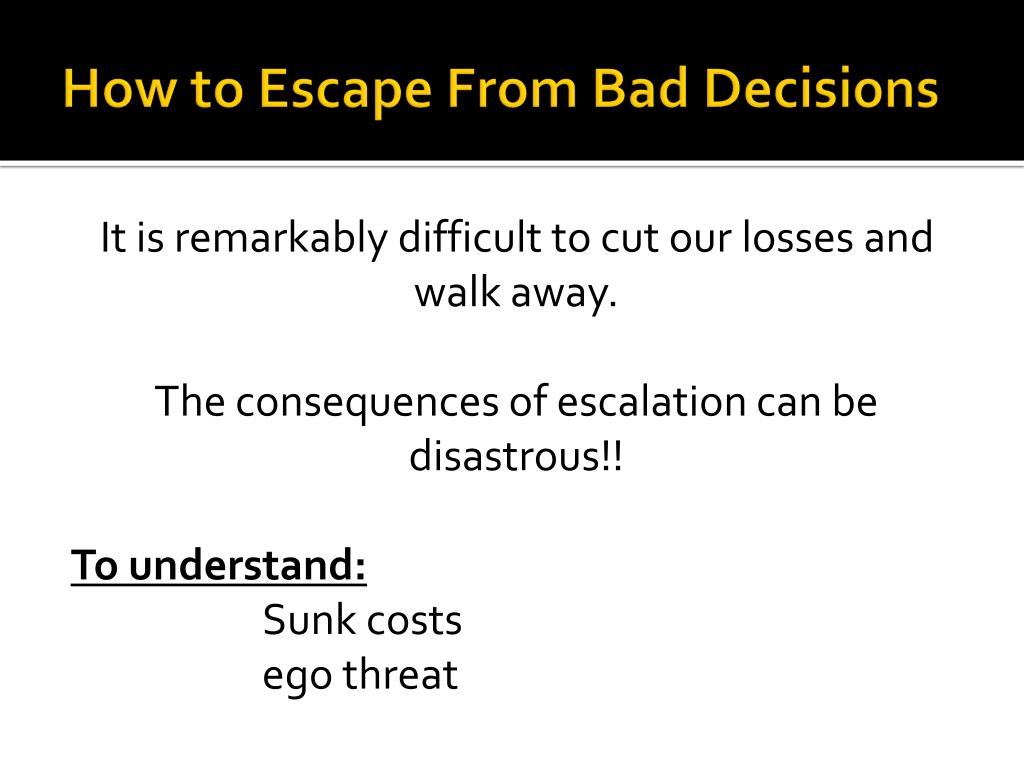 How to Escape From Bad Decisions

It is remarkably difficult to cut our losses and walk away.

The consequences of escalation can be disastrous!!

To understand:
Sunk costs
ego threat